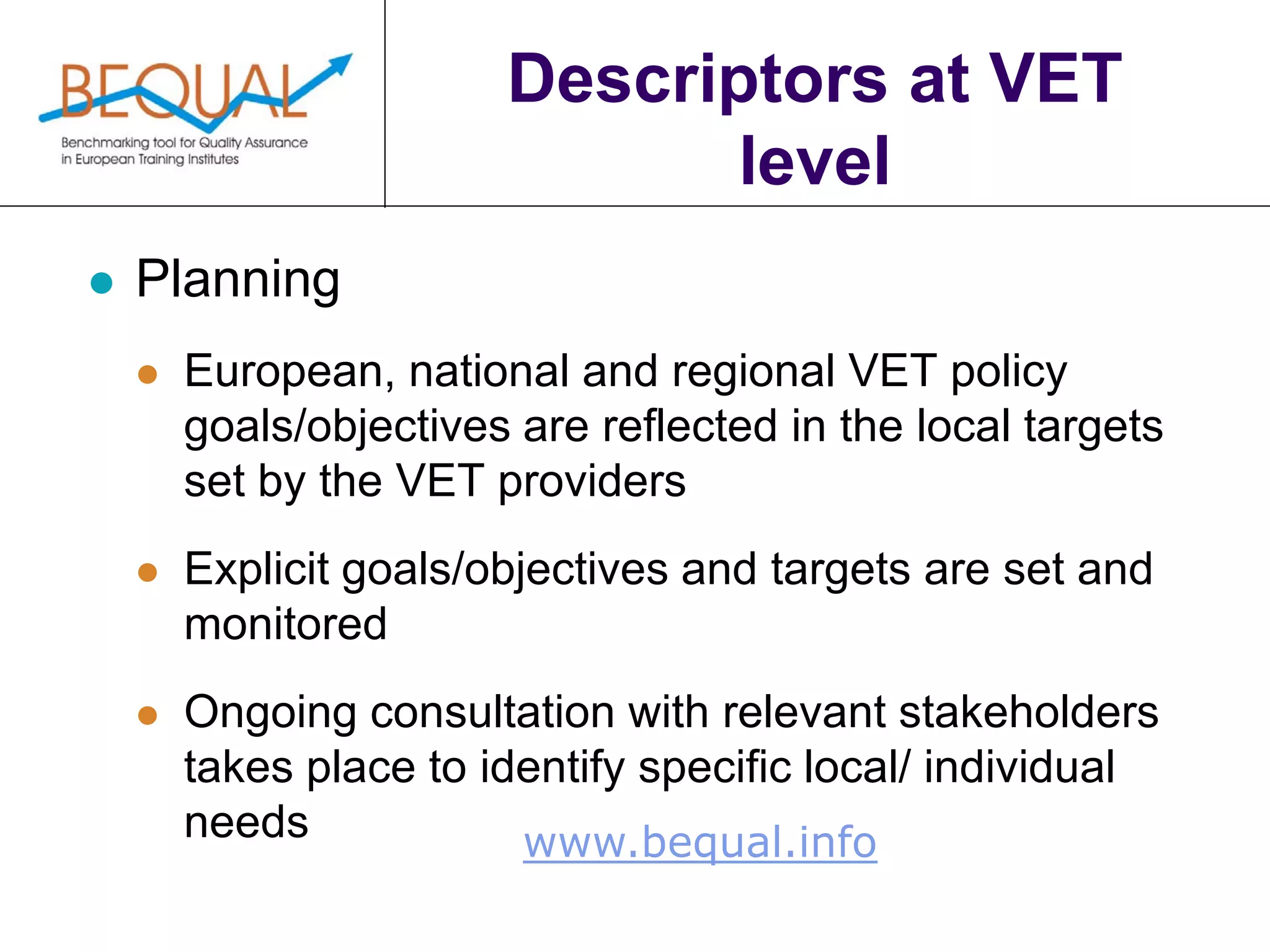 BEQUAL
Benchmarking tool for Quality Assurance in European Training Institutes

Descriptors at VET level

- Planning
  - European, national and regional VET policy goals/objectives are reflected in the local targets set by the VET providers
  - Explicit goals/objectives and targets are set and monitored
  - Ongoing consultation with relevant stakeholders takes place to identify specific local/ individual needs

www.bequal.info